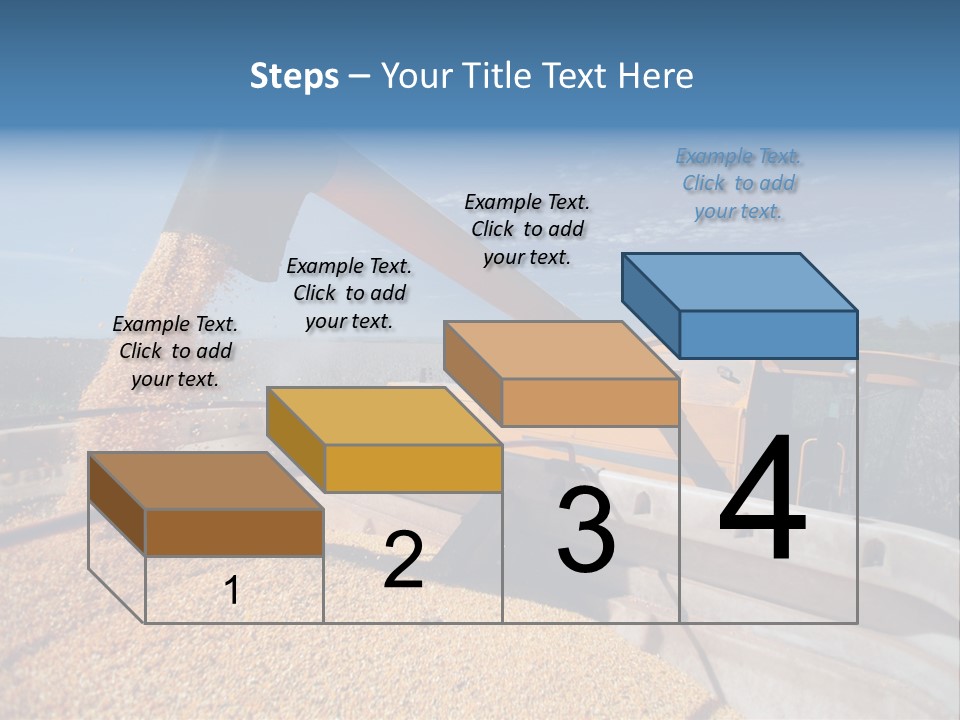 Steps – Your Title Text Here

Example Text. Click to add your text.

Example Text. Click to add your text.

Example Text. Click to add your text.

Example Text. Click to add your text.

1

2

3

4